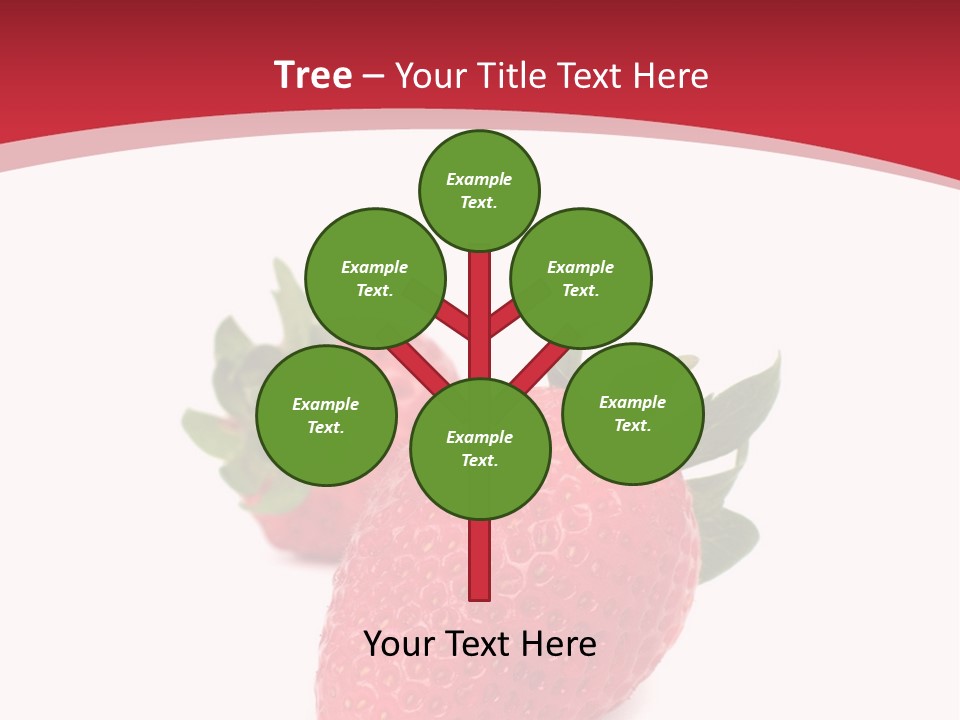 Tree – Your Title Text Here

Example Text.

Example Text.

Example Text.

Example Text.

Example Text.

Example Text.

Your Text Here